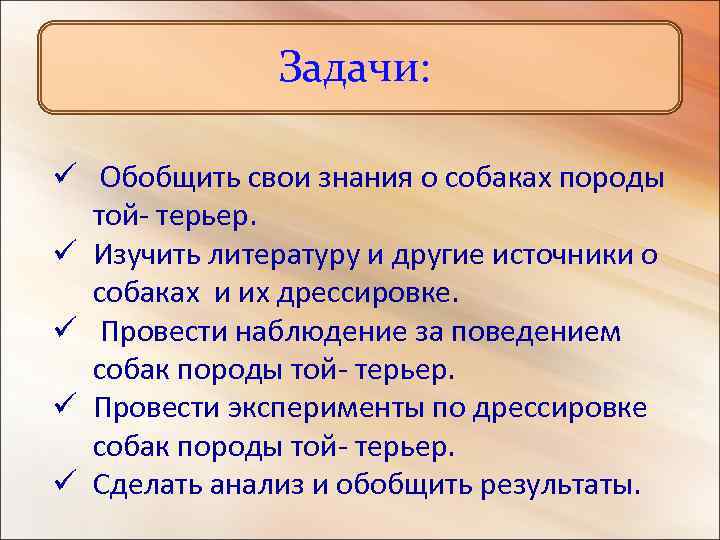 Задачи:

✓ Обобщить свои знания о собаках породы той- терьер.
✓ Изучить литературу и другие источники о собаках и их дрессировке.
✓ Провести наблюдение за поведением собак породы той- терьер.
✓ Провести эксперименты по дрессировке собак породы той- терьер.
✓ Сделать анализ и обобщить результаты.